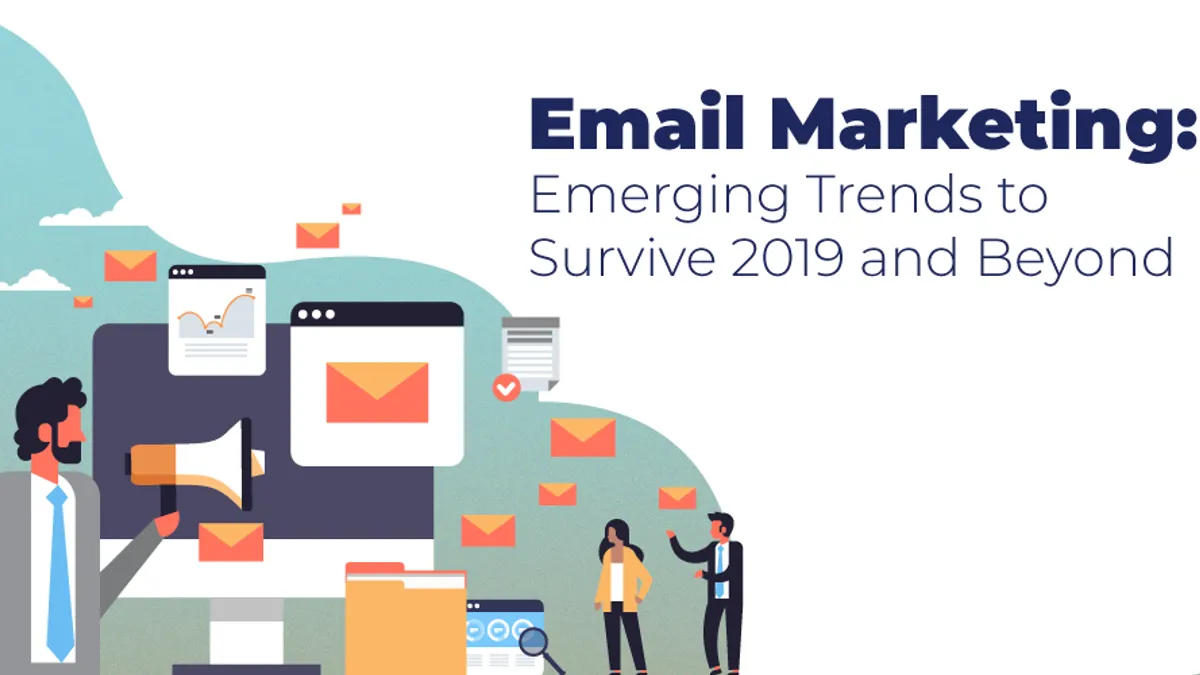 Email Marketing:
Emerging Trends to Survive 2019 and Beyond